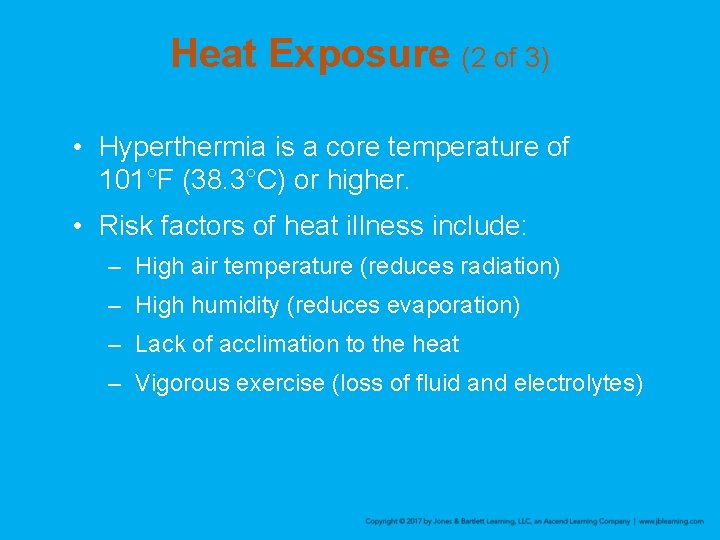 Heat Exposure (2 of 3)

• Hyperthermia is a core temperature of 101°F (38.3°C) or higher.

• Risk factors of heat illness include:

– High air temperature (reduces radiation)

– High humidity (reduces evaporation)

– Lack of acclimation to the heat

– Vigorous exercise (loss of fluid and electrolytes)

Copyright © 2017 by Jones & Bartlett Learning, LLC, an Ascend Learning Company | www.jblearning.com